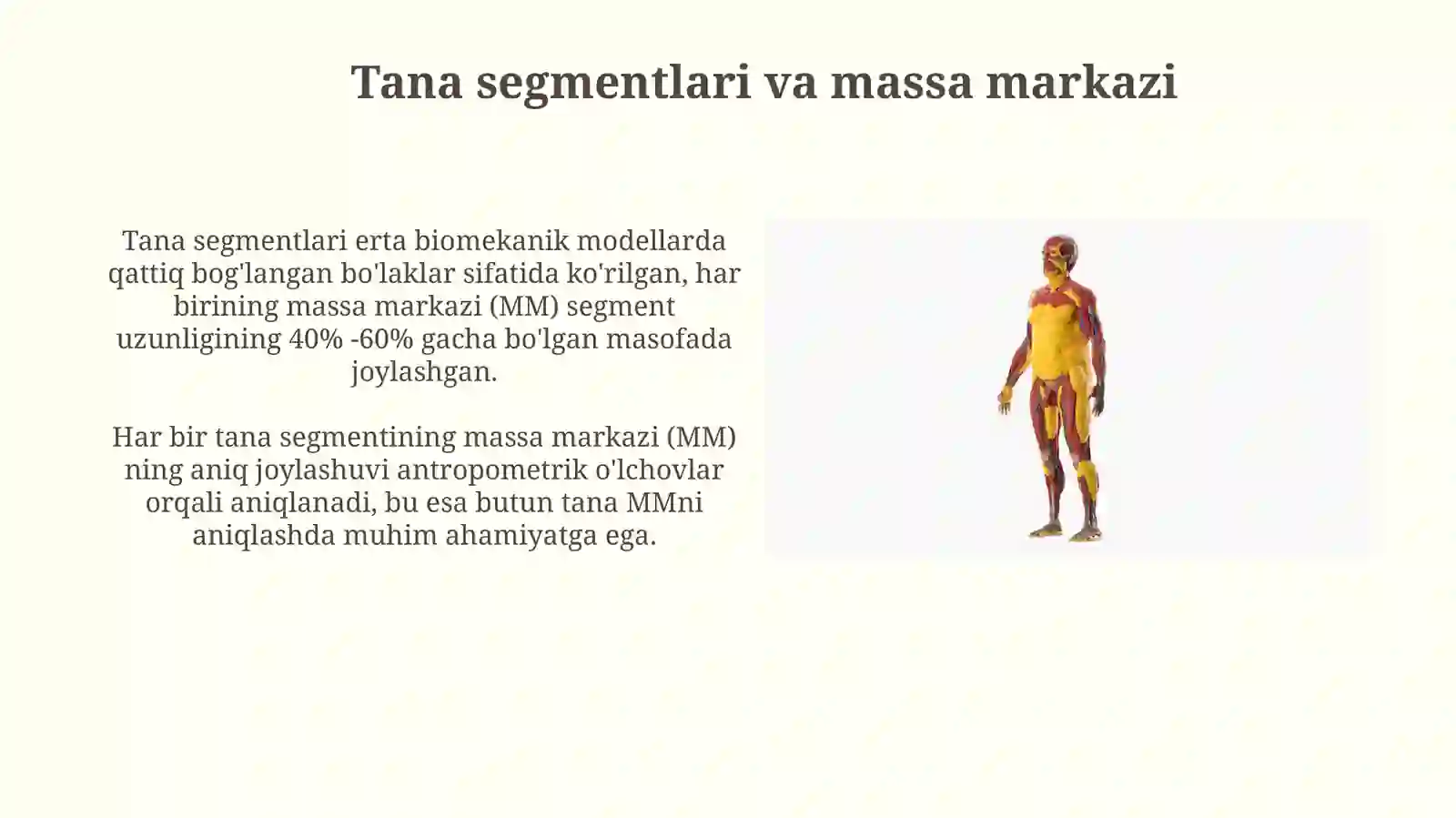 Tana segmentlari va massa markazi

Tana segmentlari erta biomekanik modellarda qattiq bog'langan bo'laklar sifatida ko'rilgan, har birining massa markazi (MM) segment uzunligining 40% -60% gacha bo'lgan masofada joylashgan.

Har bir tana segmentining massa markazi (MM) ning aniq joylashuvi antropometrik o'lchovlar orqali aniqlanadi, bu esa butun tana MMni aniqlashda muhim ahamiyatga ega.